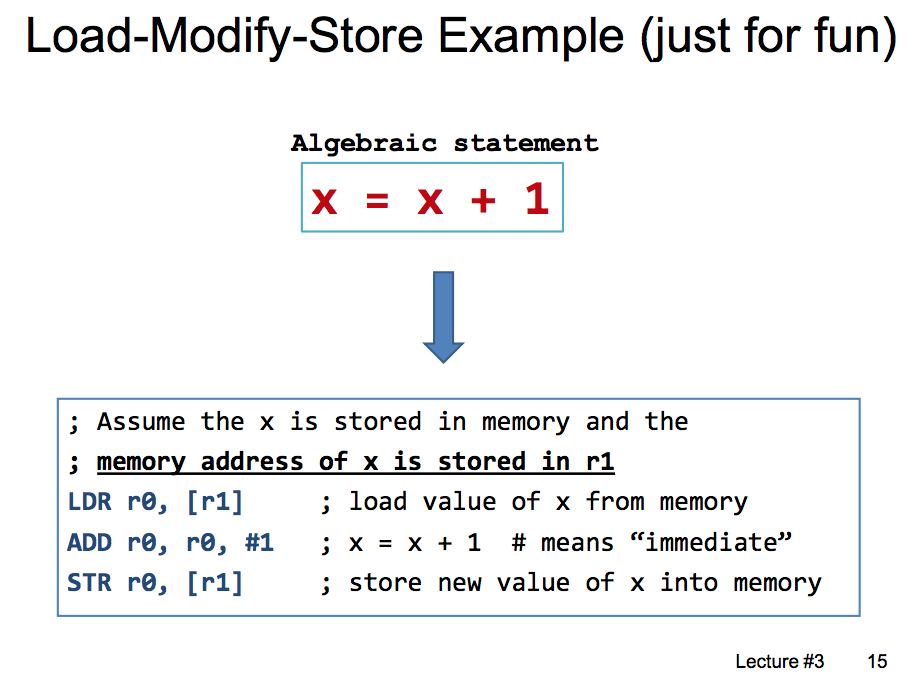 Load-Modify-Store Example (just for fun)

Algebraic statement

x = x + 1

; Assume the x is stored in memory and the
; memory address of x is stored in r1
LDR r0, [r1] ; load value of x from memory
ADD r0, r0, #1 ; x = x + 1 # means “immediate”
STR r0, [r1] ; store new value of x into memory

Lecture #3 15